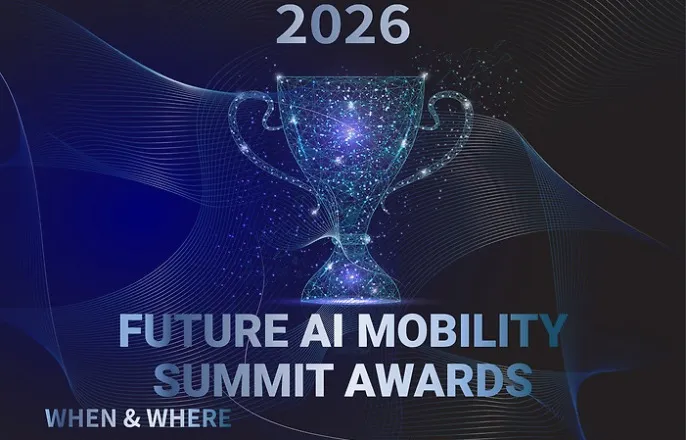 2026

FUTURE AI MOBILITY SUMMIT AWARDS

WHEN & WHERE